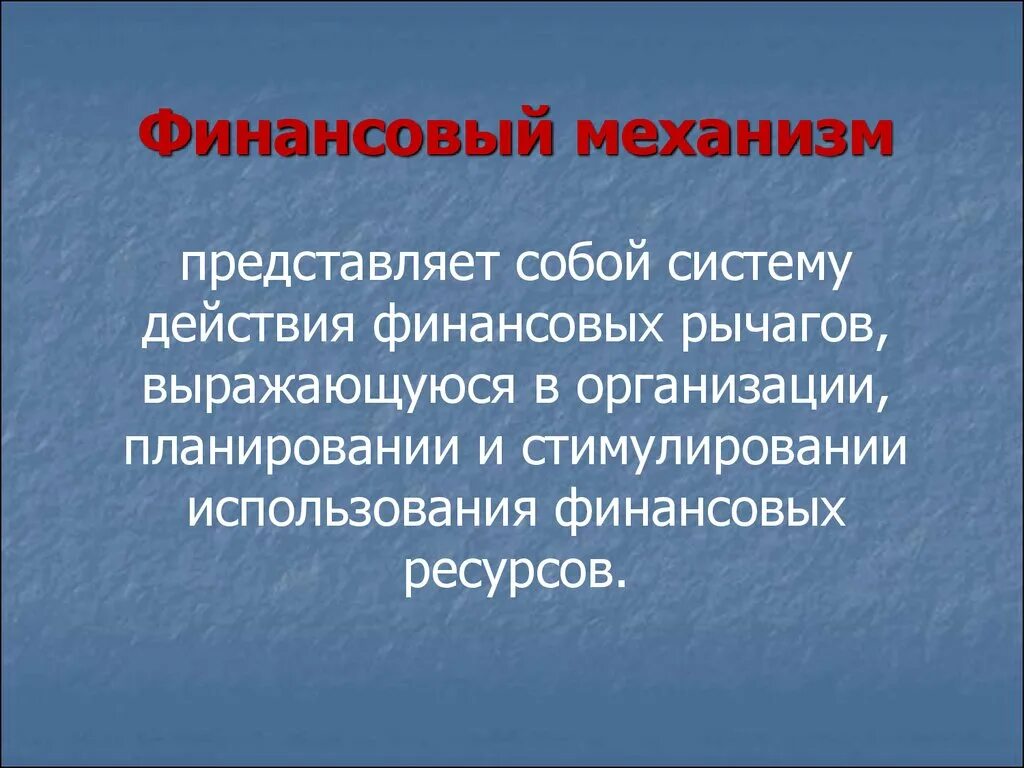 Финансовый механизм

представляет собой систему действия финансовых рычагов, выражающуюся в организации, планировании и стимулировании использования финансовых ресурсов.